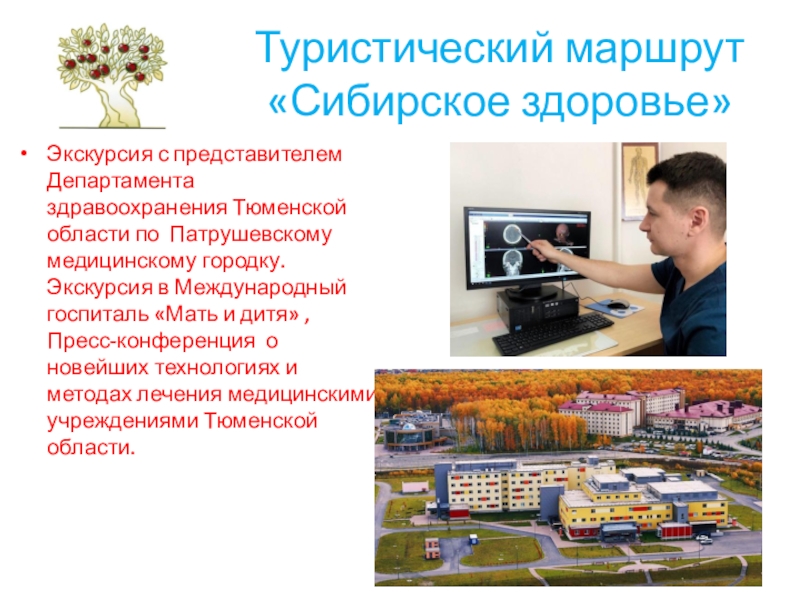 Туристический маршрут «Сибирское здоровье»

• Экскурсия с представителем Департамента здравоохранения Тюменской области по Патрушевскому медицинскому городку. Экскурсия в Международный госпиталь «Мать и дитя» , Пресс-конференция о новейших технологиях и методах лечения медицинскими учреждениями Тюменской области.